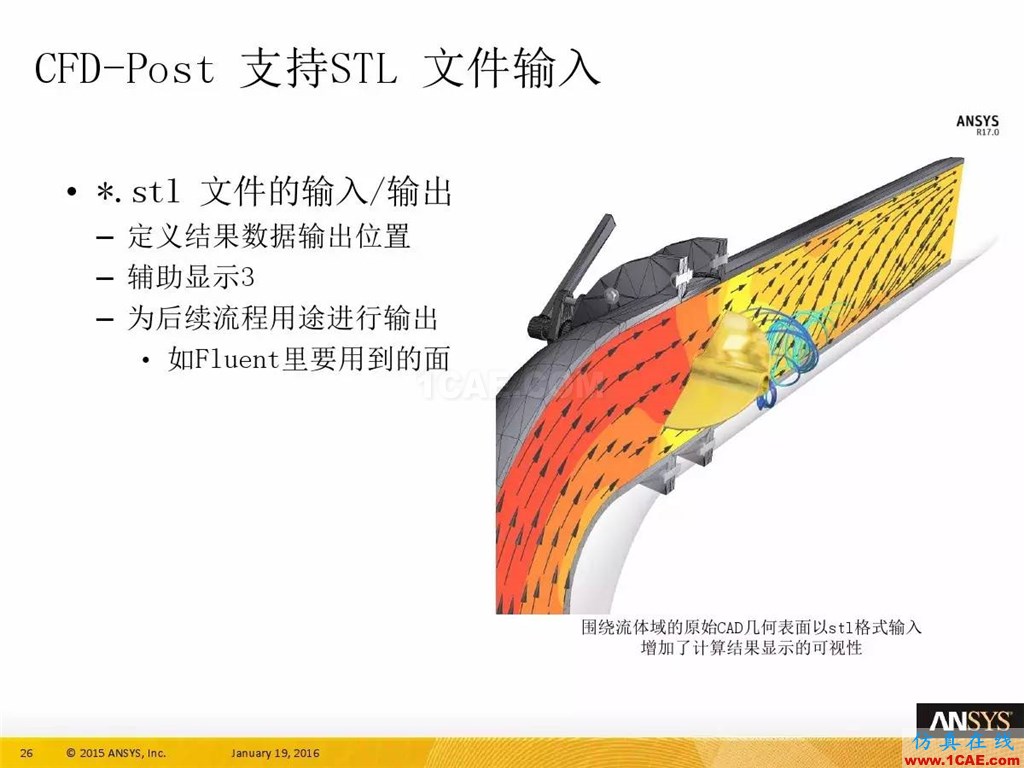 CFD-Post 支持STL 文件输入

ANSYS
R17.0

• *.stl 文件的输入/输出
– 定义结果数据输出位置
– 辅助显示3
– 为后续流程用途进行输出
• 如Fluent里要用到的面

1CAE.COM

围绕流体域的原始CAD几何表面以stl格式输入
增加了计算结果显示的可视性

26 © 2015 ANSYS, Inc. January 19, 2016

ANSYS

仿真在线
www.1CAE.com